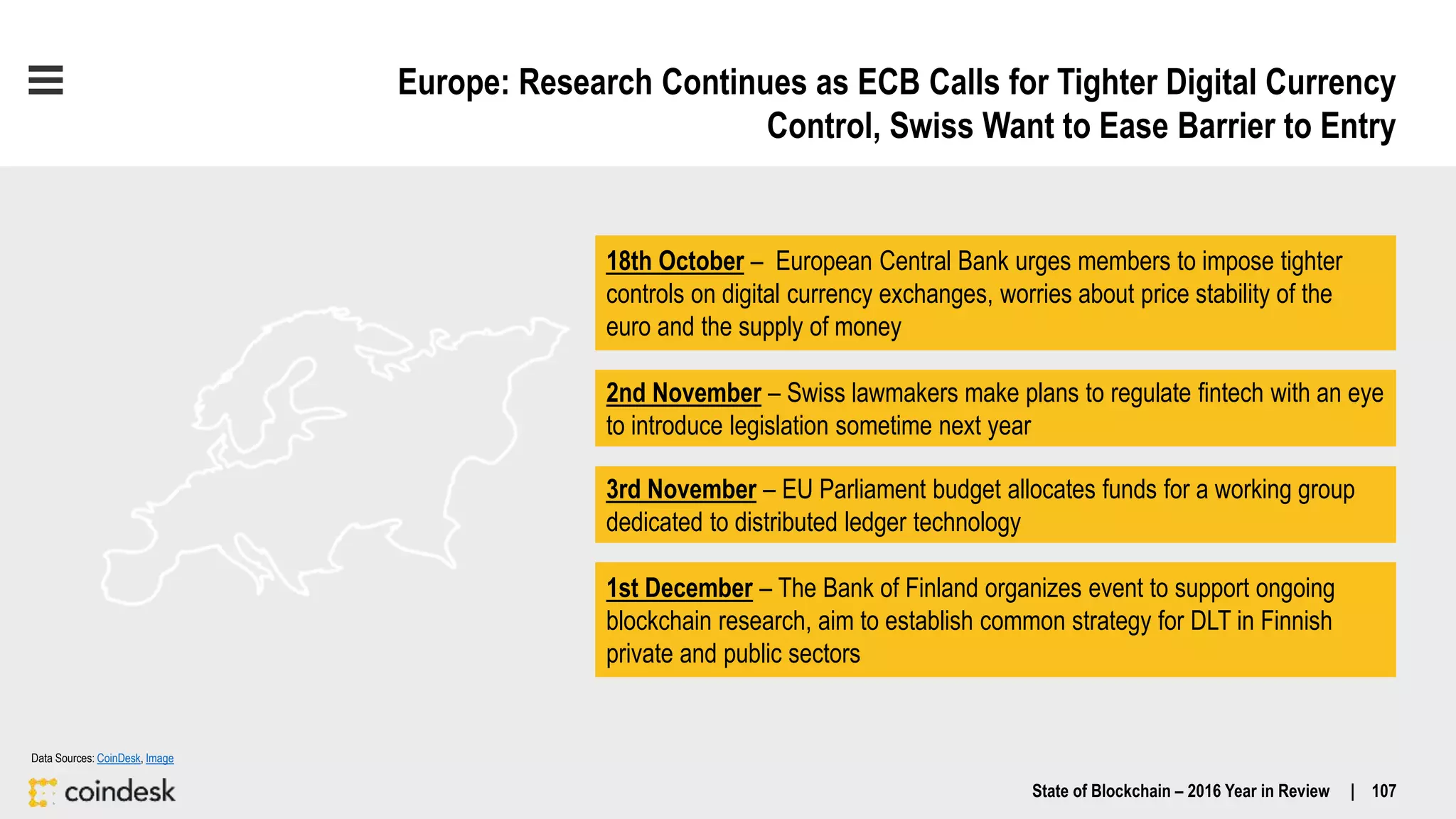 Europe: Research Continues as ECB Calls for Tighter Digital Currency Control, Swiss Want to Ease Barrier to Entry

18th October – European Central Bank urges members to impose tighter controls on digital currency exchanges, worries about price stability of the euro and the supply of money

2nd November – Swiss lawmakers make plans to regulate fintech with an eye to introduce legislation sometime next year

3rd November – EU Parliament budget allocates funds for a working group dedicated to distributed ledger technology

1st December – The Bank of Finland organizes event to support ongoing blockchain research, aim to establish common strategy for DLT in Finnish private and public sectors

Data Sources: CoinDesk, Image

coindesk

State of Blockchain – 2016 Year in Review | 107